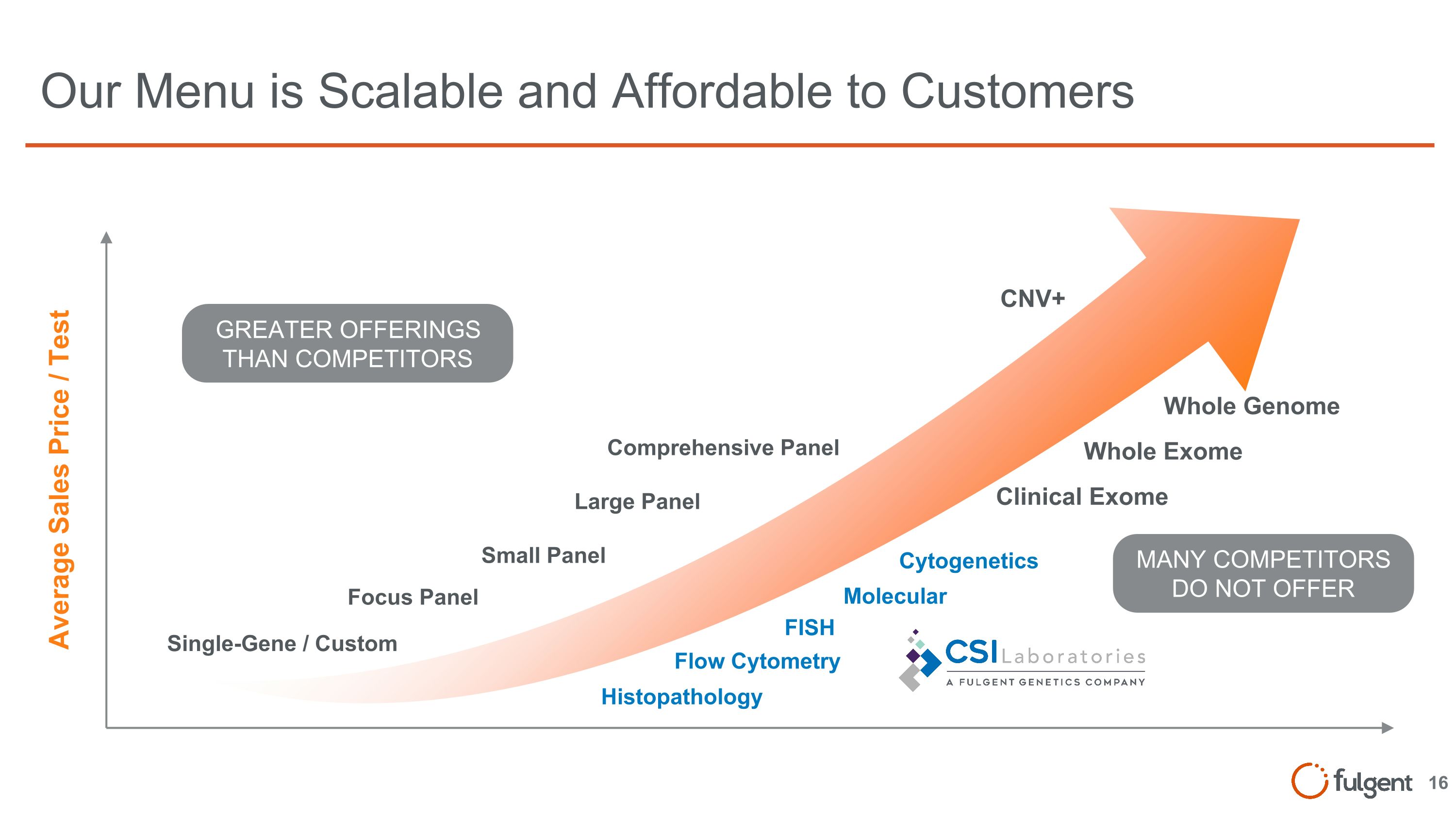 Our Menu is Scalable and Affordable to Customers

Average Sales Price / Test

GREATER OFFERINGS THAN COMPETITORS

CNV+

Whole Genome

Whole Exome

Clinical Exome

Comprehensive Panel

Large Panel

Small Panel

Focus Panel

Single-Gene / Custom

Cytogenetics

Molecular

FISH

Flow Cytometry

Histopathology

MANY COMPETITORS DO NOT OFFER

CSI Laboratories
A FULGENT GENETICS COMPANY

fulgent 16